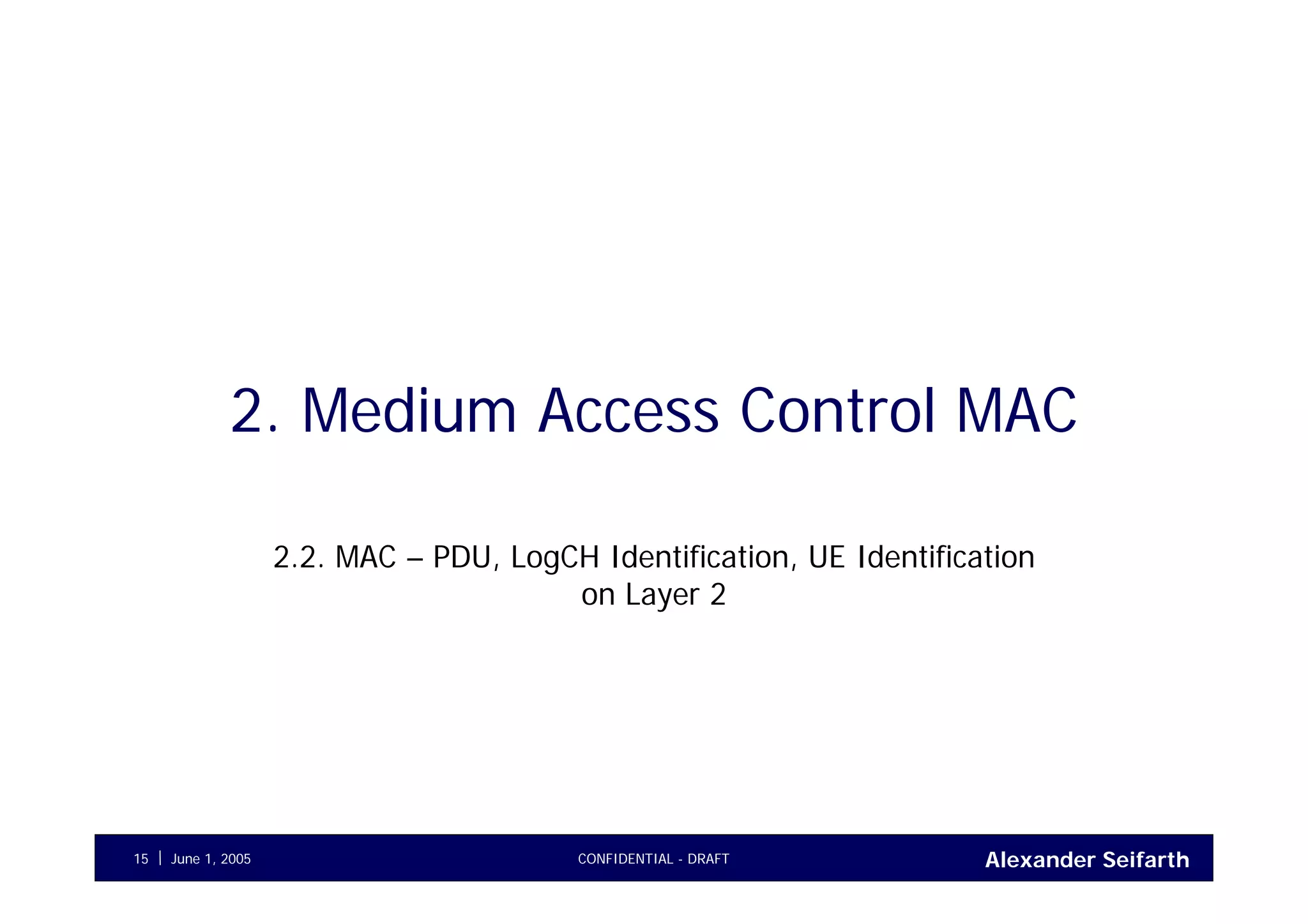 2. Medium Access Control MAC

2.2. MAC – PDU, LogCH Identification, UE Identification on Layer 2

15 | June 1, 2005

CONFIDENTIAL - DRAFT

Alexander Seifarth